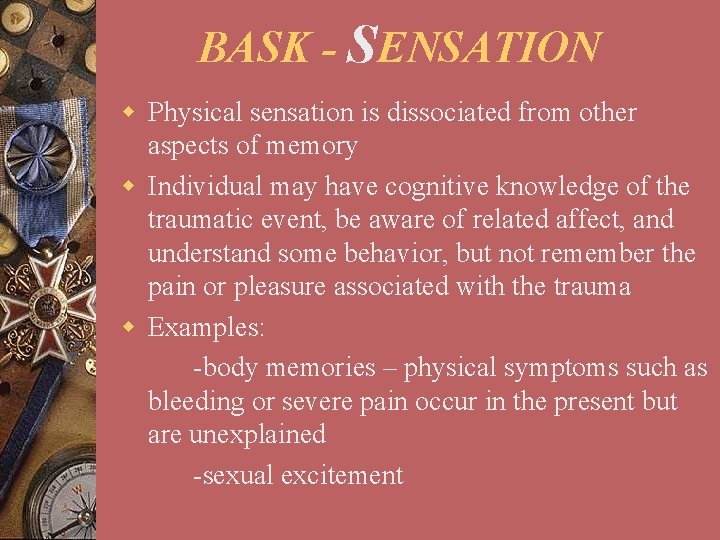 BASK - SENSATION

Physical sensation is dissociated from other aspects of memory

Individual may have cognitive knowledge of the traumatic event, be aware of related affect, and understand some behavior, but not remember the pain or pleasure associated with the trauma

Examples:

-body memories – physical symptoms such as bleeding or severe pain occur in the present but are unexplained

-sexual excitement